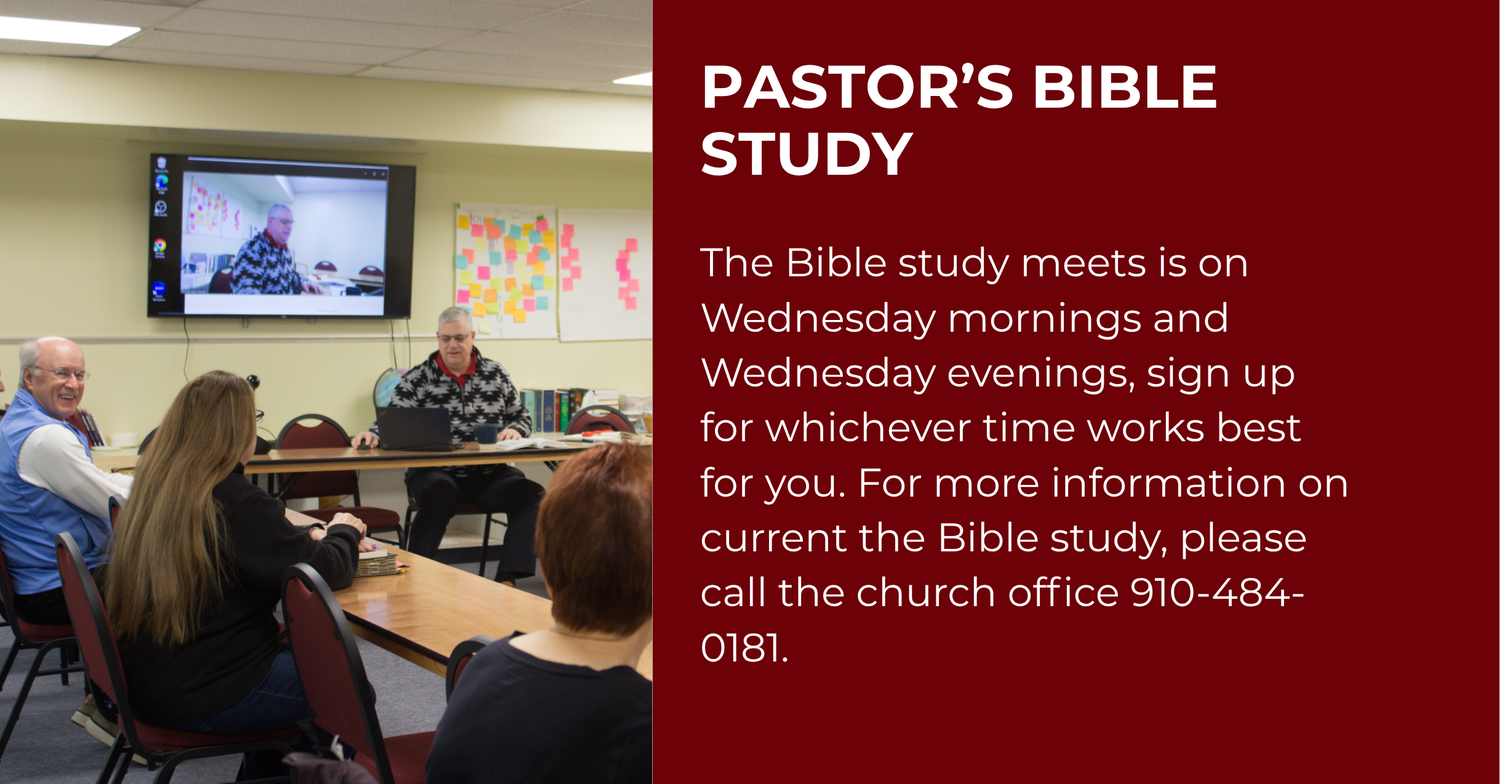 PASTOR'S BIBLE STUDY

The Bible study meets is on Wednesday mornings and Wednesday evenings, sign up for whichever time works best for you. For more information on current the Bible study, please call the church office 910-484-0181.